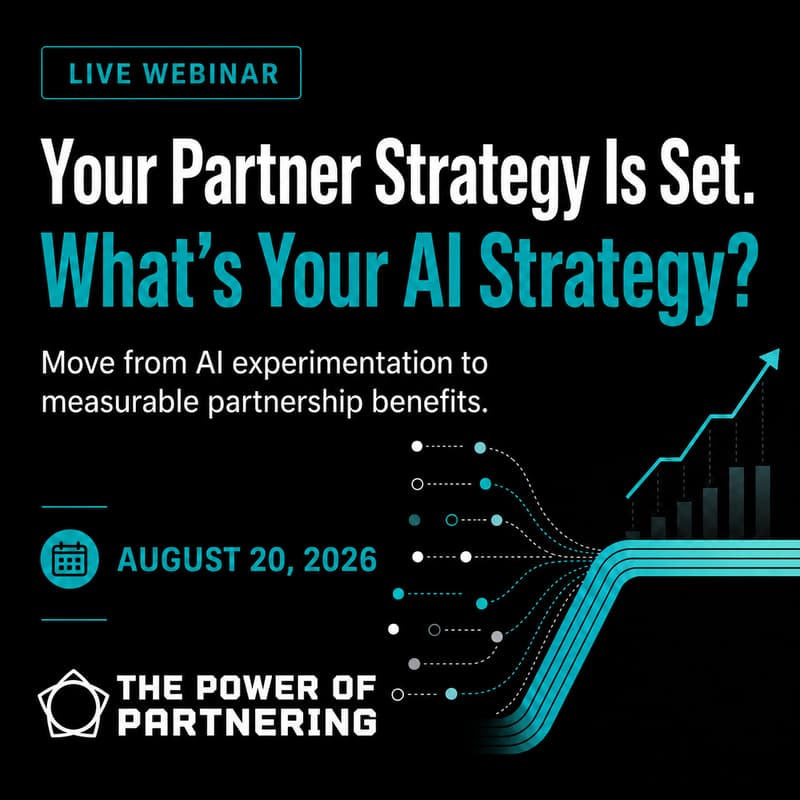 LIVE WEBINAR

Your Partner Strategy Is Set.
What's Your AI Strategy?

Move from AI experimentation to measurable partnership benefits.

AUGUST 20, 2026

THE POWER OF PARTNERING